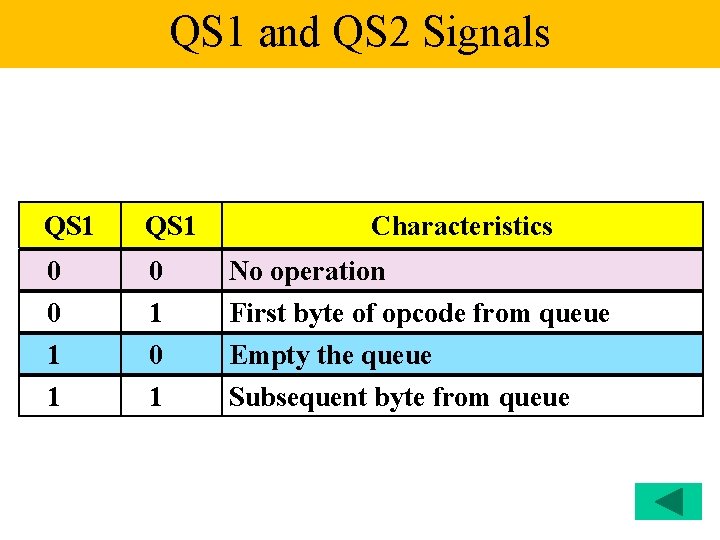 QS1 and QS2 Signals

| QS1 | QS1 | Characteristics |
|---|---|---|
| 0 | 0 | No operation |
| 0 | 1 | First byte of opcode from queue |
| 1 | 0 | Empty the queue |
| 1 | 1 | Subsequent byte from queue |